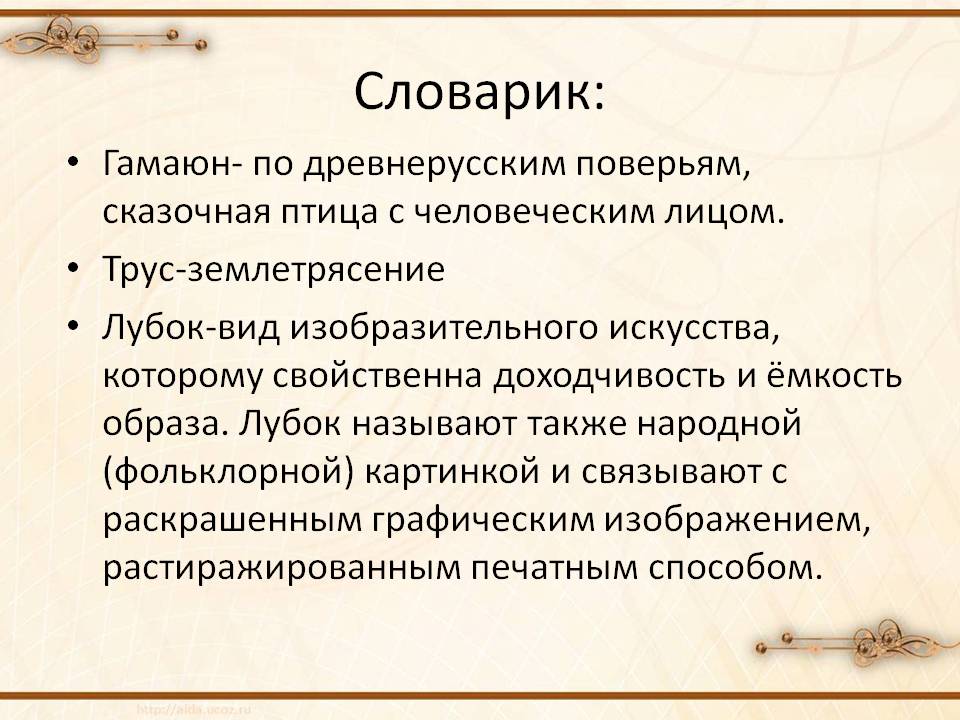 Словарик:

• Гамаюн- по древнерусским поверьям, сказочная птица с человеческим лицом.

• Трус-землетрясение

• Лубок-вид изобразительного искусства, которому свойственна доходчивость и ёмкость образа. Лубок называют также народной (фольклорной) картинкой и связывают с раскрашенным графическим изображением, растиражированным печатным способом.

http://aida.ucoz.ru